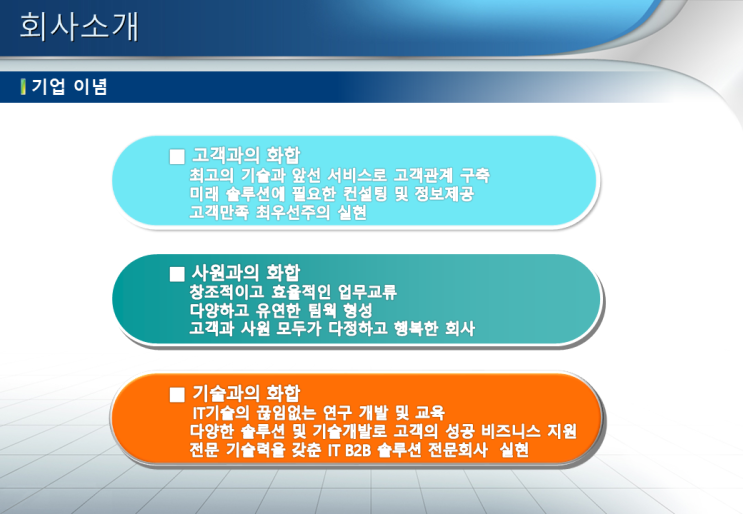 회사소개

기업 이념

■ 고객과의 화합
최고의 기술과 앞선 서비스로 고객관계 구축
미래 솔루션에 필요한 컨설팅 및 정보제공
고객만족 최우선주의 실현

■ 사원과의 화합
창조적이고 효율적인 업무교류
다양하고 유연한 팀웍 형성
고객과 사원 모두가 다정하고 행복한 회사

■ 기술과의 화합
IT기술의 끊임없는 연구 개발 및 교육
다양한 솔루션 및 기술개발로 고객의 성공 비즈니스 지원
전문 기술력을 갖춘 IT B2B 솔루션 전문회사 실현